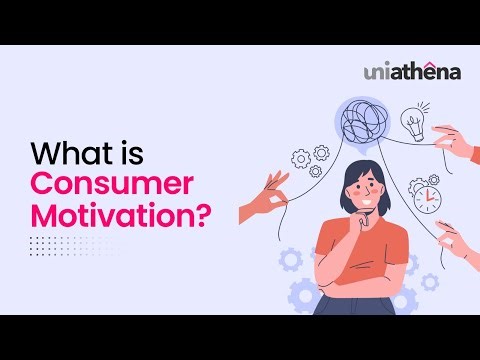 uniathêna

What is Consumer Motivation?